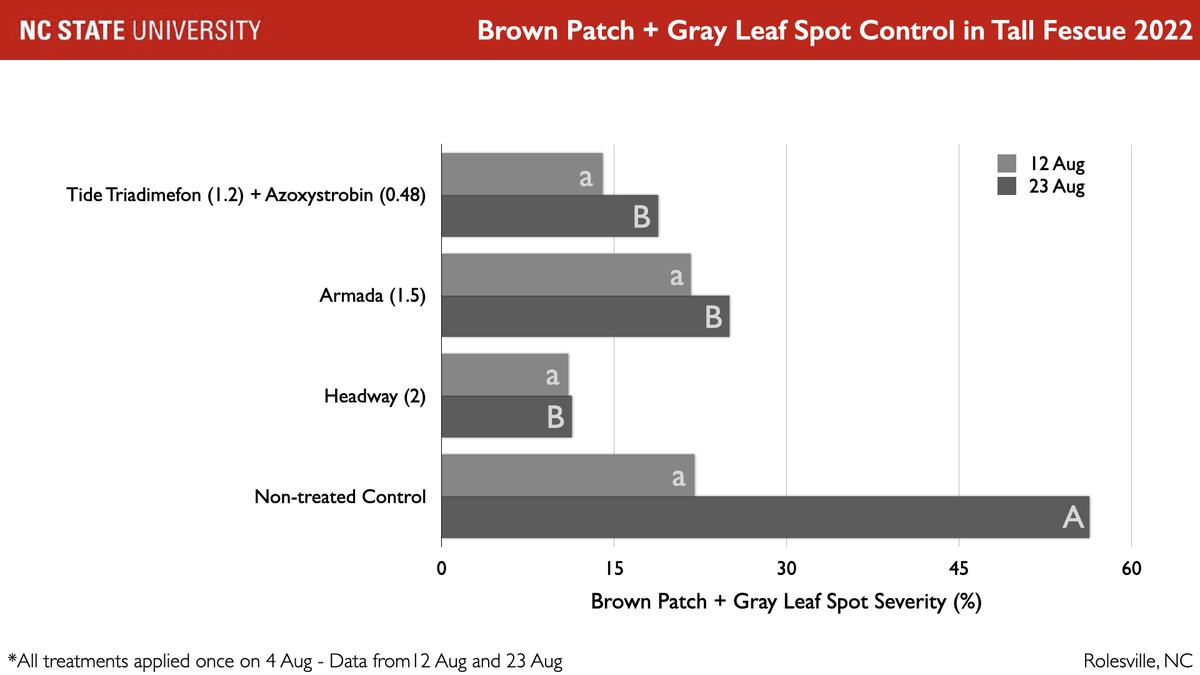 NC STATE UNIVERSITY

Brown Patch + Gray Leaf Spot Control in Tall Fescue 2022

12 Aug
23 Aug

Tide Triadimefon (1.2) + Azoxystrobin (0.48)
a
B

Armada (1.5)
a
B

Headway (2)
a
B

Non-treated Control
a
A

0
15
30
45
60

Brown Patch + Gray Leaf Spot Severity (%)

*All treatments applied once on 4 Aug - Data from12 Aug and 23 Aug

Rolesville, NC